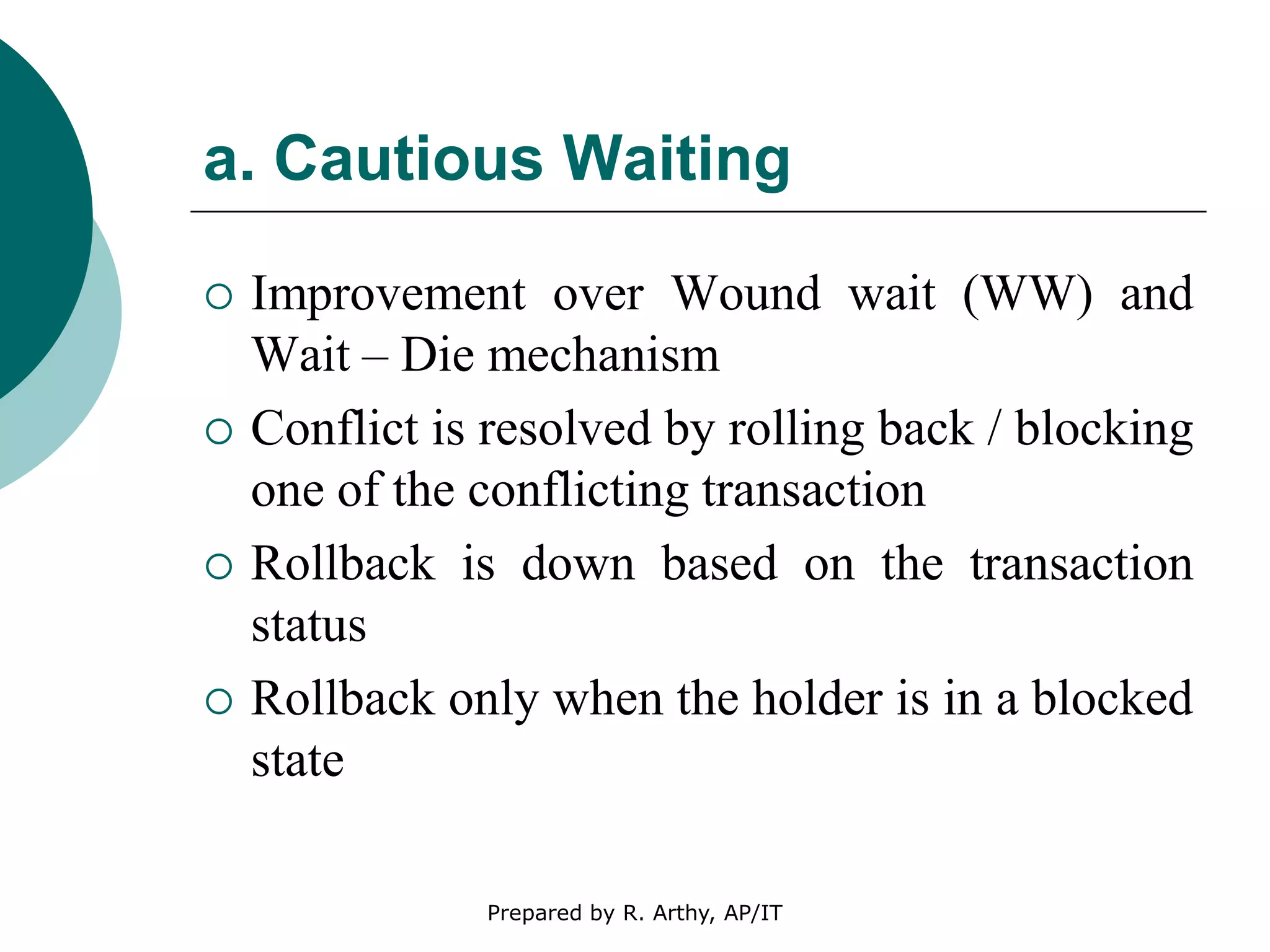 a. Cautious Waiting

○ Improvement over Wound wait (WW) and Wait – Die mechanism

○ Conflict is resolved by rolling back / blocking one of the conflicting transaction

○ Rollback is down based on the transaction status

○ Rollback only when the holder is in a blocked state

Prepared by R. Arthy, AP/IT